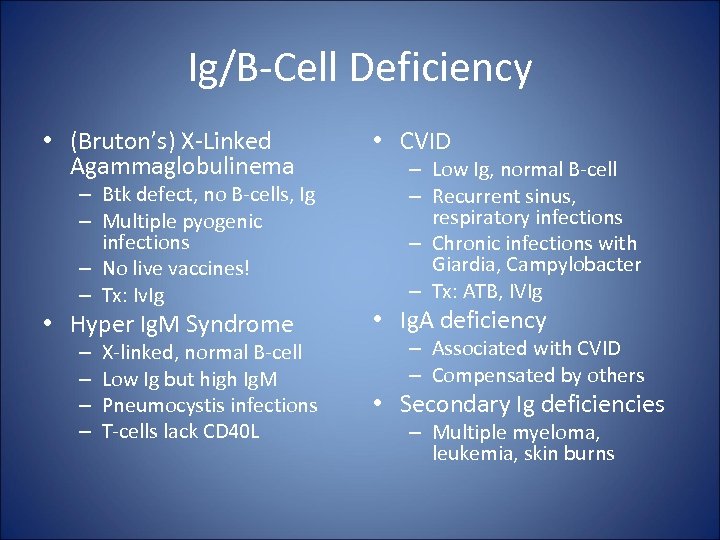 Ig/B-Cell Deficiency

• (Bruton's) X-Linked Agammaglobulinema
– Btk defect, no B-cells, Ig
– Multiple pyogenic infections
– No live vaccines!
– Tx: IvIg
• Hyper IgM Syndrome
– X-linked, normal B-cell
– Low Ig but high IgM
– Pneumocystis infections
– T-cells lack CD40L

• CVID
– Low Ig, normal B-cell
– Recurrent sinus, respiratory infections
– Chronic infections with Giardia, Campylobacter
– Tx: ATB, IVIg
• IgA deficiency
– Associated with CVID
– Compensated by others
• Secondary Ig deficiencies
– Multiple myeloma, leukemia, skin burns